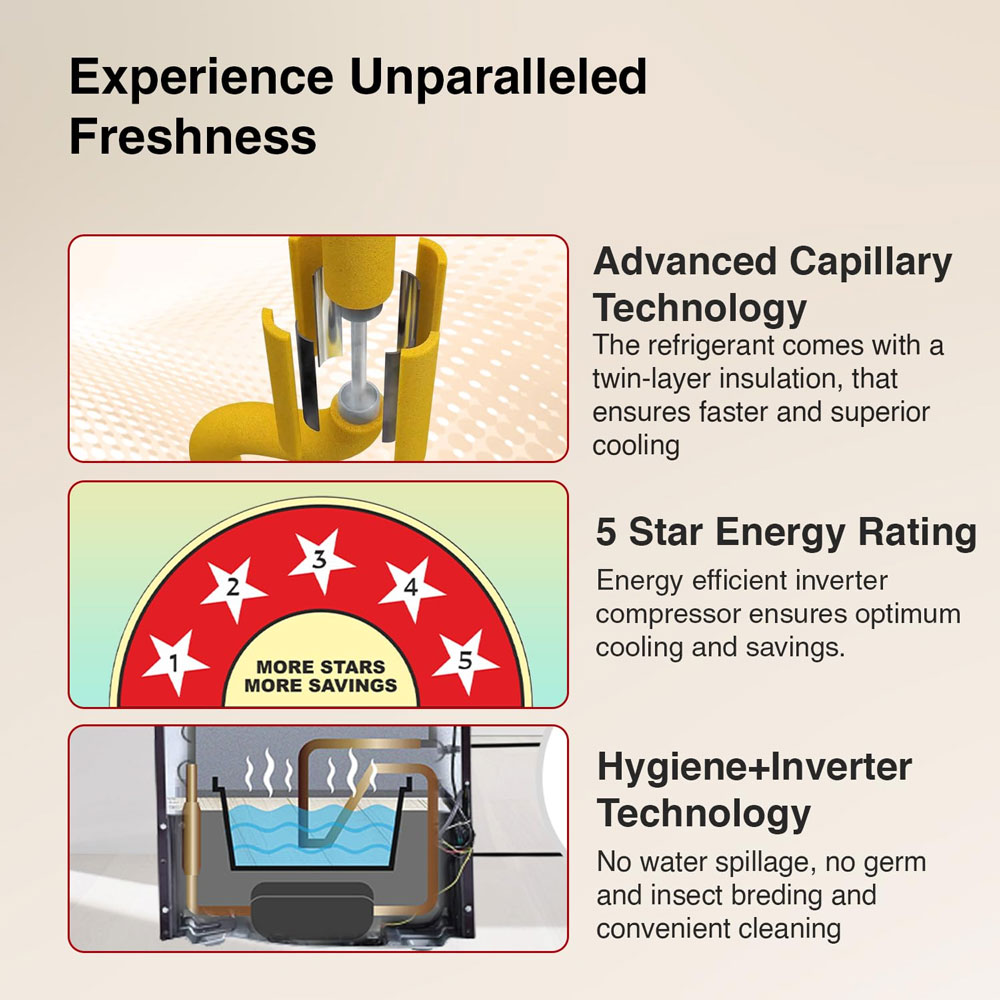 Experience Unparalleled Freshness

Advanced Capillary Technology
The refrigerant comes with a twin-layer insulation, that ensures faster and superior cooling

1 2 3 4 5
MORE STARS MORE SAVINGS

5 Star Energy Rating
Energy efficient inverter compressor ensures optimum cooling and savings.

Hygiene+Inverter Technology
No water spillage, no germ and insect breding and convenient cleaning